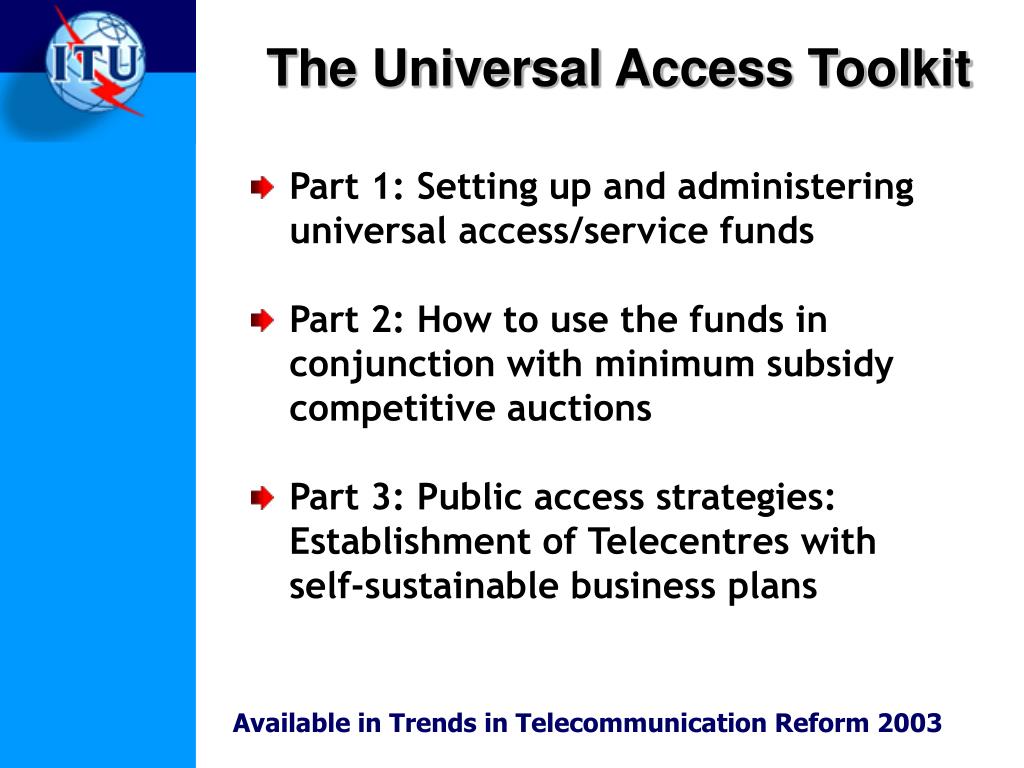 ITU

The Universal Access Toolkit

Part 1: Setting up and administering universal access/service funds

Part 2: How to use the funds in conjunction with minimum subsidy competitive auctions

Part 3: Public access strategies: Establishment of Telecentres with self-sustainable business plans

Available in Trends in Telecommunication Reform 2003